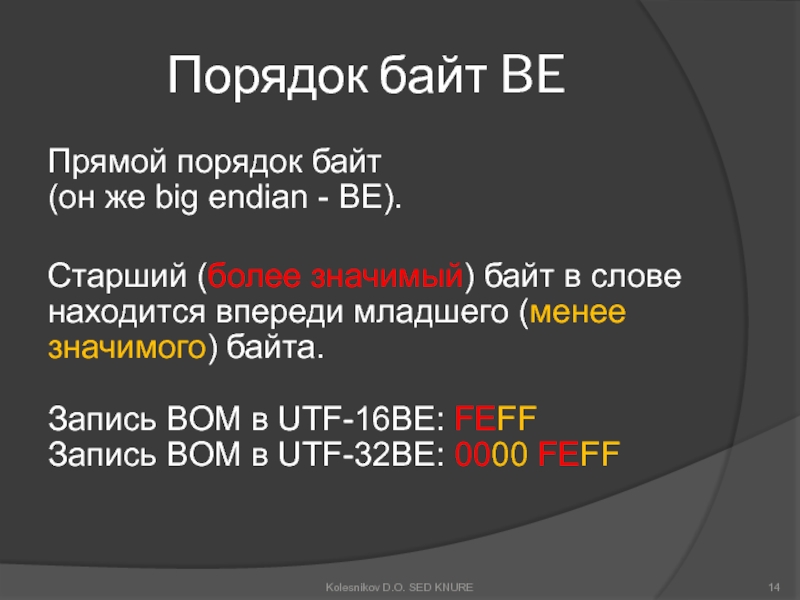 Порядок байт BE

Прямой порядок байт
(он же big endian - BE).

Старший (более значимый) байт в слове находится впереди младшего (менее значимого) байта.

Запись BOM в UTF-16BE: FEFF
Запись BOM в UTF-32BE: 0000 FEFF

Kolesnikov D.O. SED KNURE

14